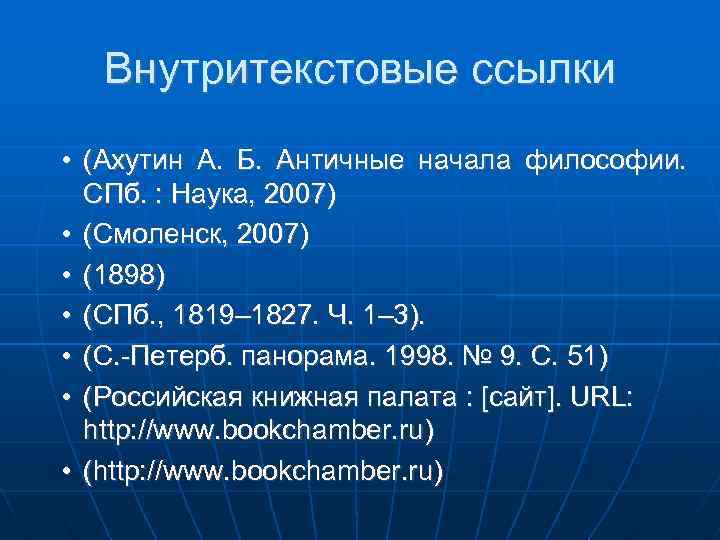 Внутритекстовые ссылки

• (Ахутин А. Б. Античные начала философии. СПб. : Наука, 2007)
• (Смоленск, 2007)
• (1898)
• (СПб., 1819–1827. Ч. 1–3).
• (С.-Петерб. панорама. 1998. № 9. С. 51)
• (Российская книжная палата : [сайт]. URL: http://www.bookchamber.ru)
• (http://www.bookchamber.ru)